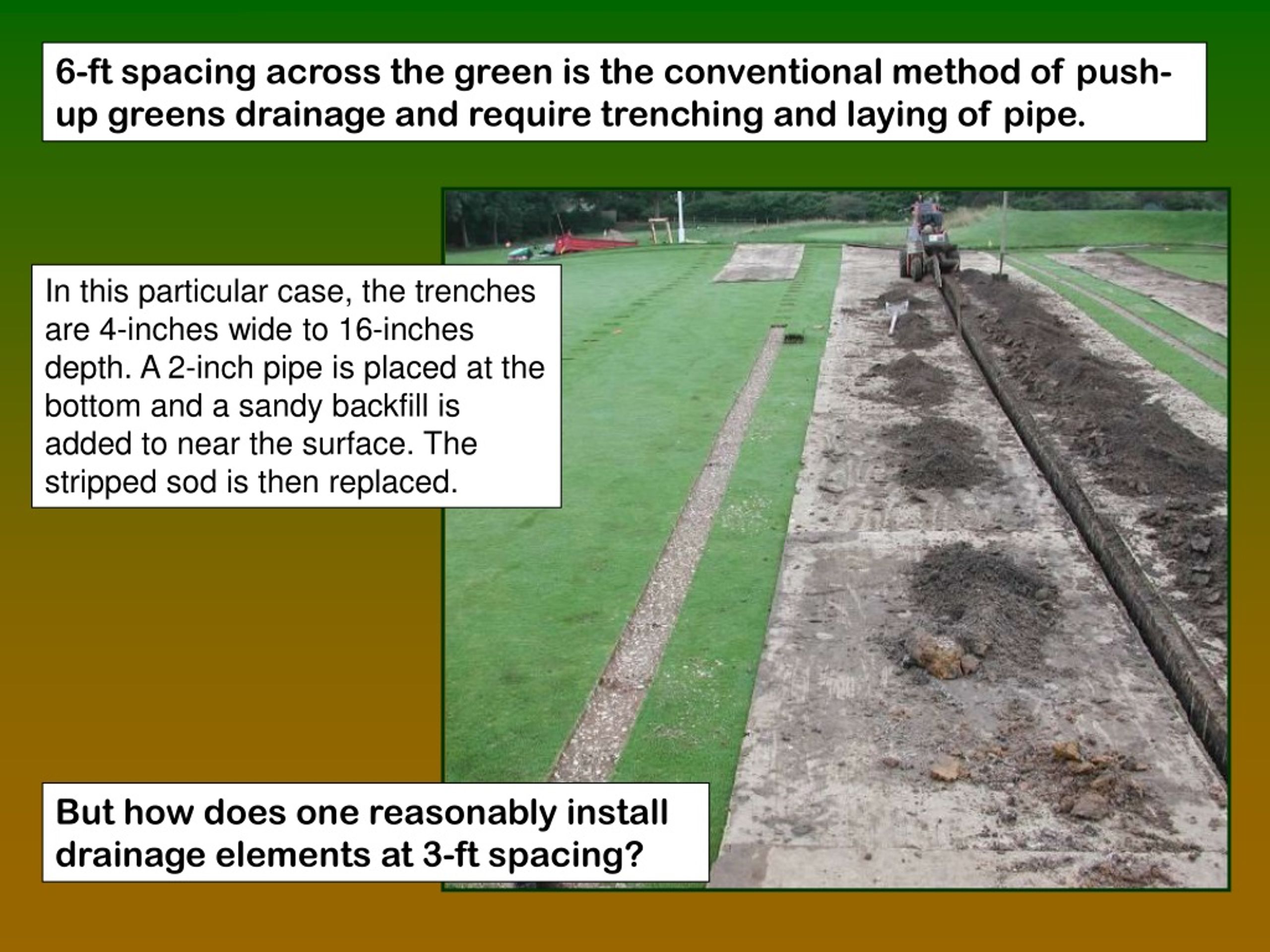 6-ft spacing across the green is the conventional method of push-up greens drainage and require trenching and laying of pipe.

In this particular case, the trenches are 4-inches wide to 16-inches depth. A 2-inch pipe is placed at the bottom and a sandy backfill is added to near the surface. The stripped sod is then replaced.

But how does one reasonably install drainage elements at 3-ft spacing?